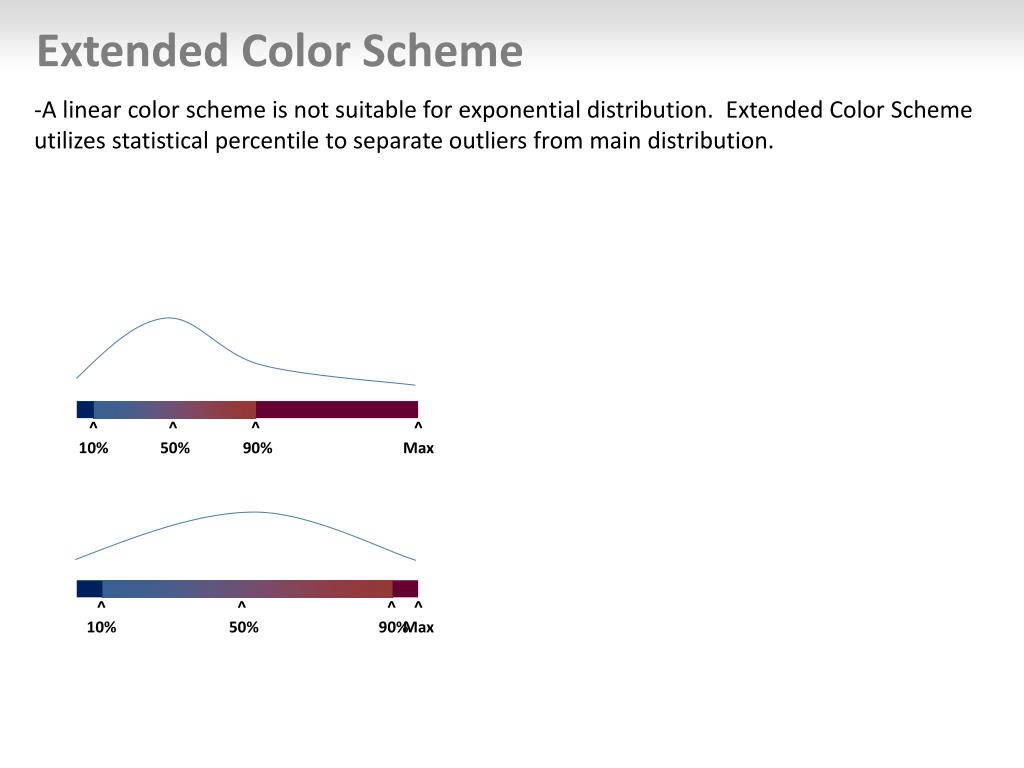 Extended Color Scheme

-A linear color scheme is not suitable for exponential distribution. Extended Color Scheme utilizes statistical percentile to separate outliers from main distribution.

^ ^ ^ ^
10% 50% 90% Max

^ ^ ^ ^
10% 50% 90% Max